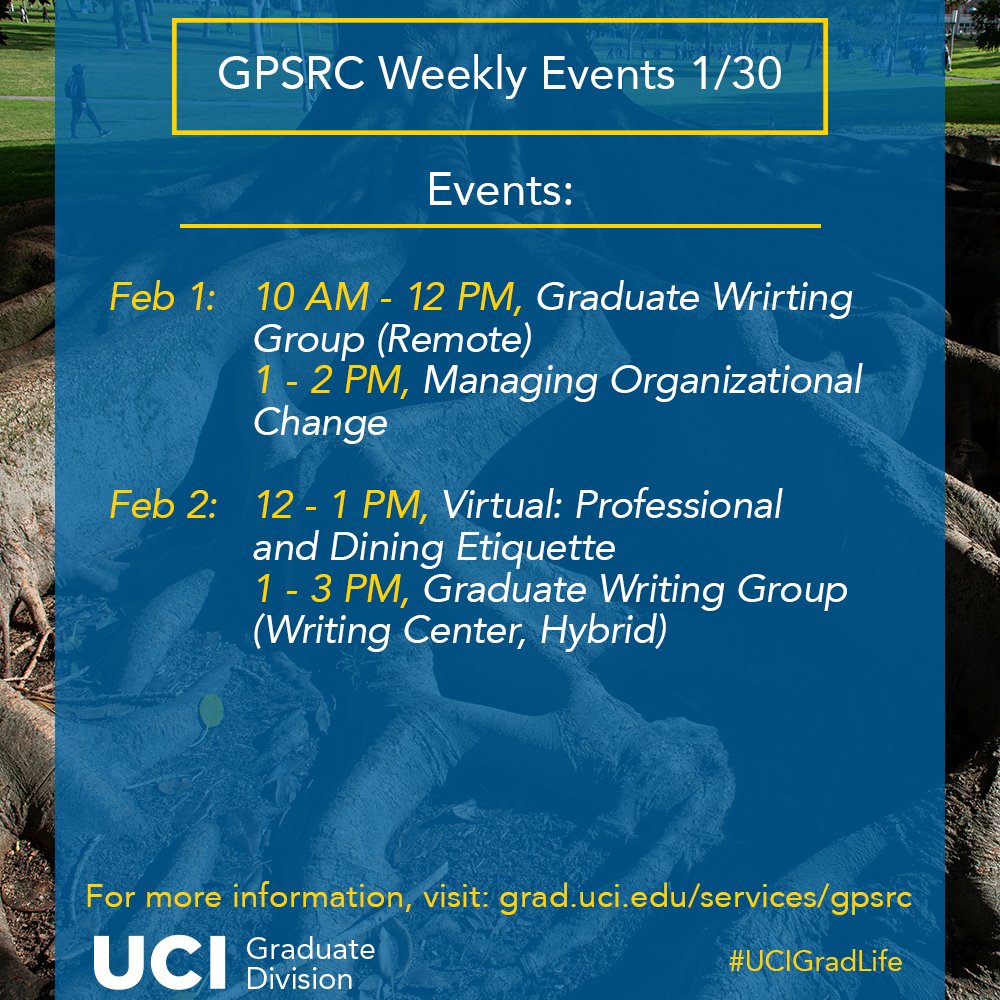 GPSRC Weekly Events 1/30

Events:

Feb 1: 10 AM - 12 PM, Graduate Wrirting Group (Remote)
1 - 2 PM, Managing Organizational Change

Feb 2: 12 - 1 PM, Virtual: Professional and Dining Etiquette
1 - 3 PM, Graduate Writing Group (Writing Center, Hybrid)

For more information, visit: grad.uci.edu/services/gpsrc

UCI Graduate Division

#UCIGradLife